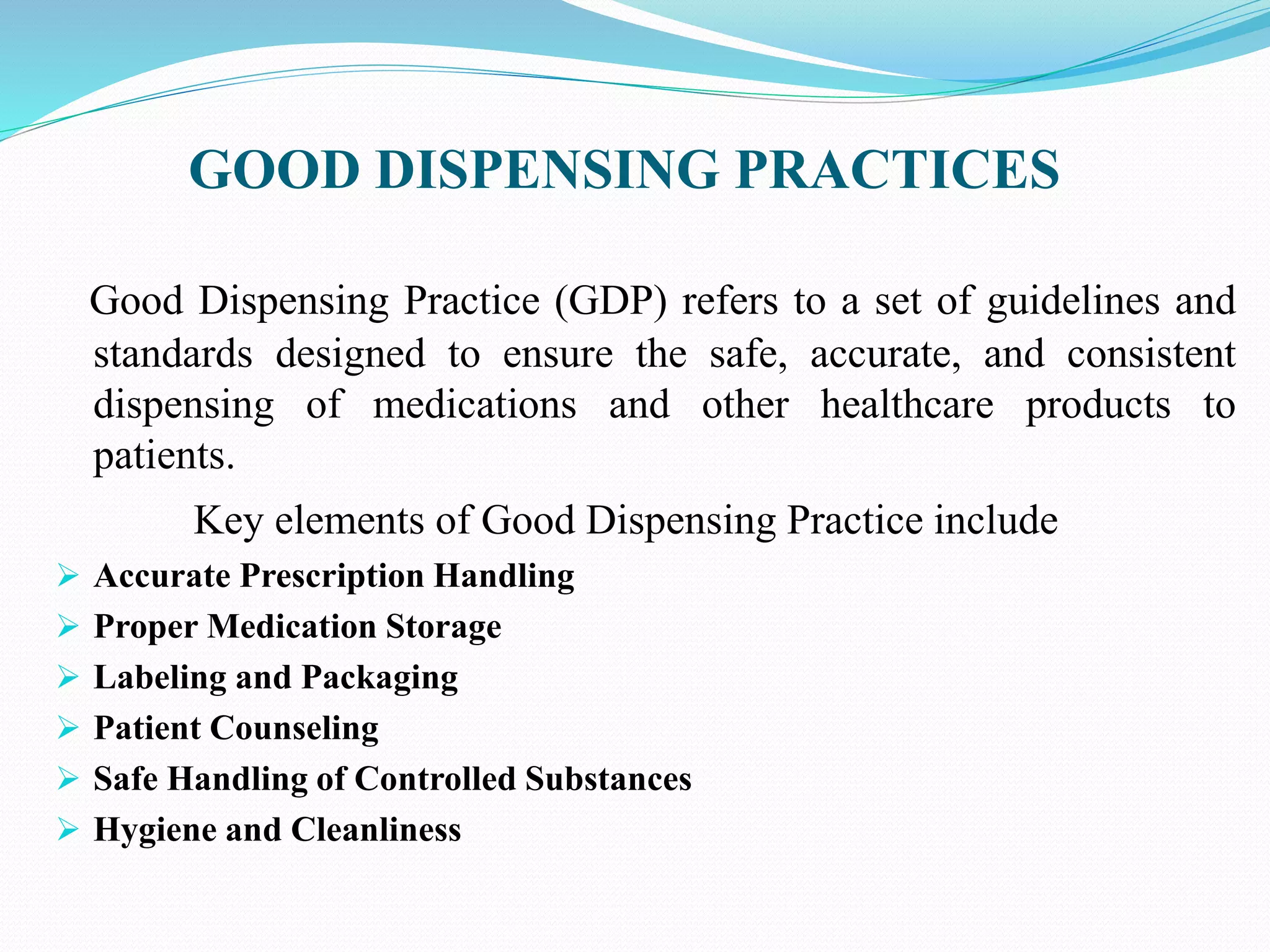 GOOD DISPENSING PRACTICES

Good Dispensing Practice (GDP) refers to a set of guidelines and standards designed to ensure the safe, accurate, and consistent dispensing of medications and other healthcare products to patients.

Key elements of Good Dispensing Practice include

➢ Accurate Prescription Handling
➢ Proper Medication Storage
➢ Labeling and Packaging
➢ Patient Counseling
➢ Safe Handling of Controlled Substances
➢ Hygiene and Cleanliness